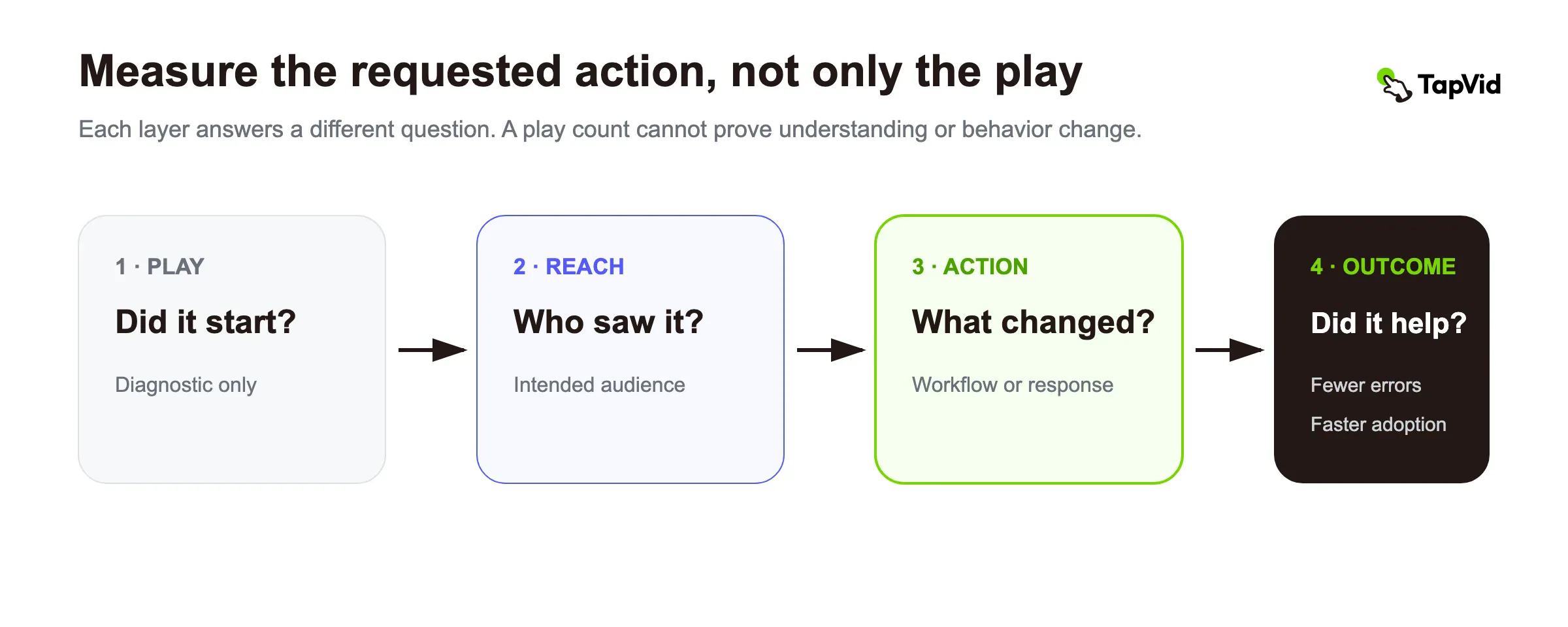 Measure the requested action, not only the play

TapVid

Each layer answers a different question. A play count cannot prove understanding or behavior change.

1 · PLAY

Did it start?

Diagnostic only

2 · REACH

Who saw it?

Intended audience

3 · ACTION

What changed?

Workflow or response

4 · OUTCOME

Did it help?

Fewer errors

Faster adoption